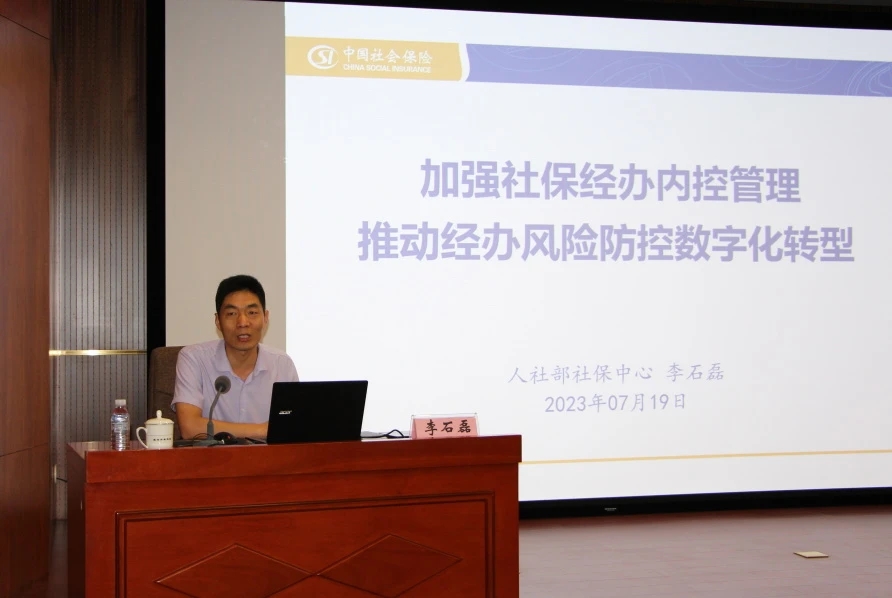 SI 中国社会保险
CHINA SOCIAL INSURANCE

加强社保经办内控管理
推动经办风险防控数字化转型

人社部社保中心 李石磊
2023年07月19日

acer

李石磊